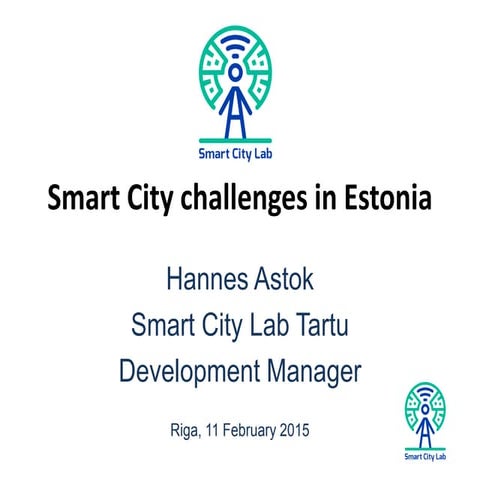 Smart City Lab

Smart City challenges in Estonia

Hannes Astok
Smart City Lab Tartu
Development Manager

Riga, 11 February 2015

Smart City Lab